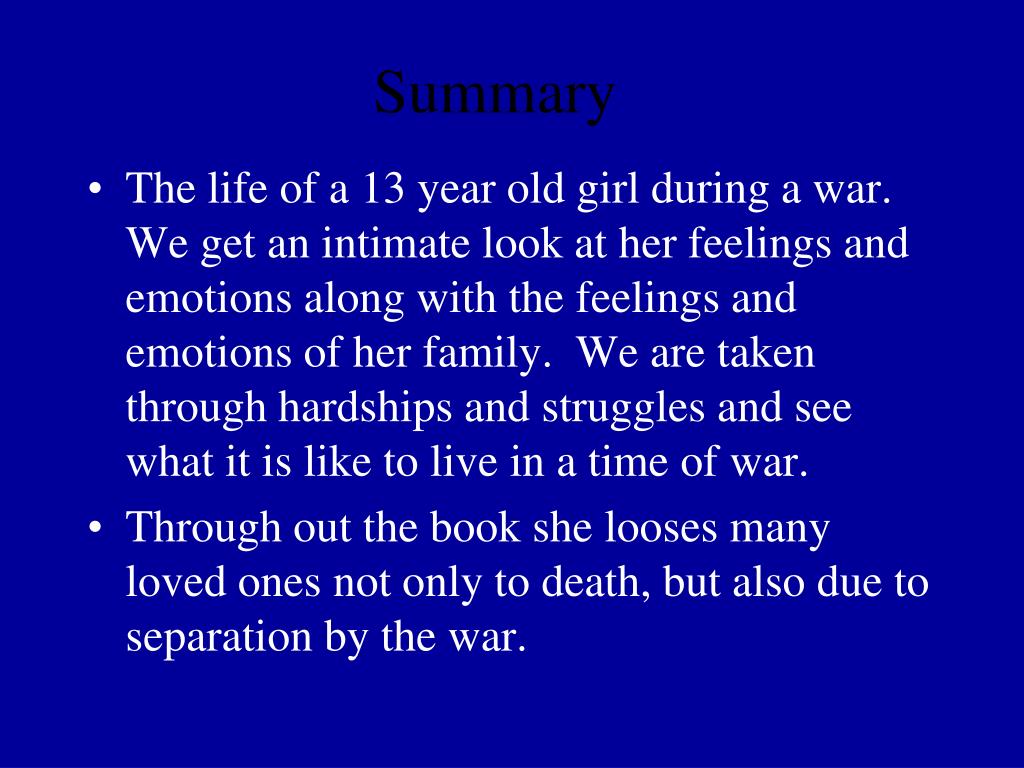 Summary

• The life of a 13 year old girl during a war. We get an intimate look at her feelings and emotions along with the feelings and emotions of her family.  We are taken through hardships and struggles and see what it is like to live in a time of war.

• Through out the book she looses many loved ones not only to death, but also due to separation by the war.